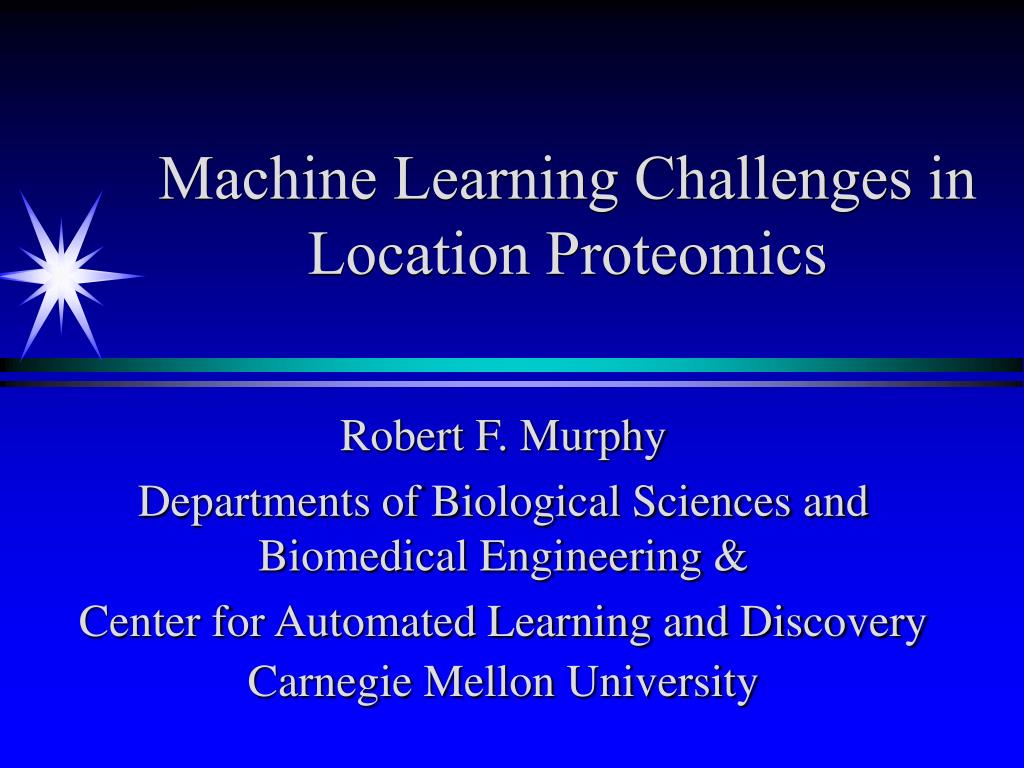 Machine Learning Challenges in Location Proteomics

Robert F. Murphy

Departments of Biological Sciences and Biomedical Engineering &

Center for Automated Learning and Discovery

Carnegie Mellon University